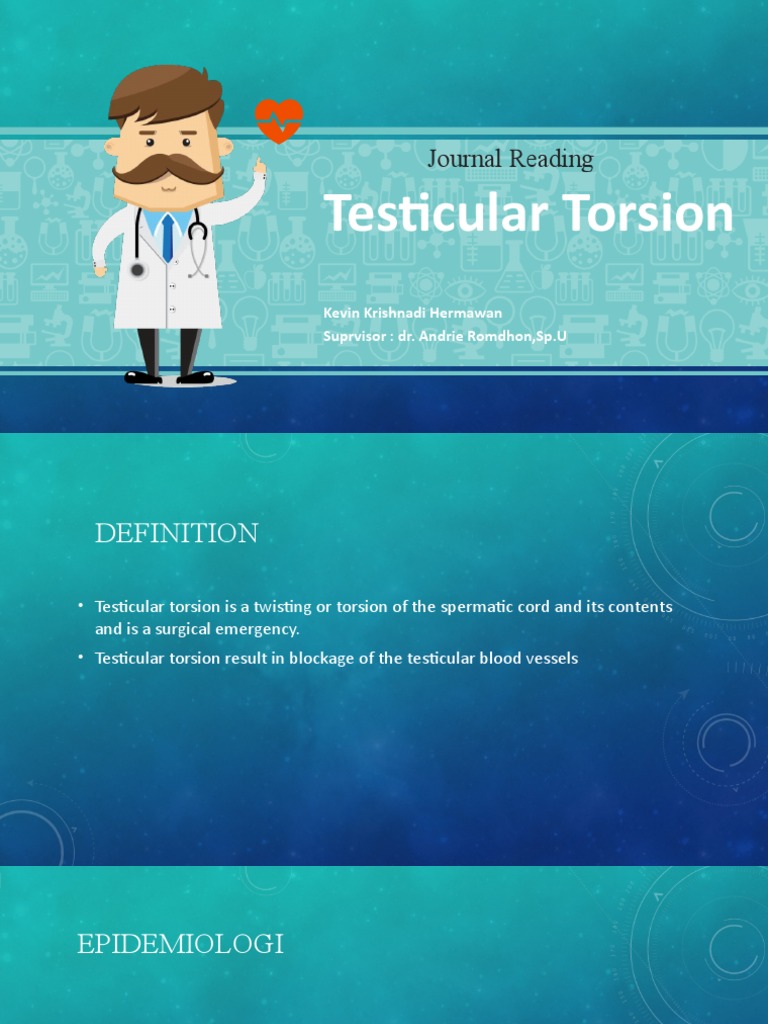 Journal Reading

Testicular Torsion

Kevin Krishnadi Hermawan
Suprvisor : dr. Andrie Romdhon,Sp.U

DEFINITION

• Testicular torsion is a twisting or torsion of the spermatic cord and its contents and is a surgical emergency.
• Testicular torsion result in blockage of the testicular blood vessels

EPIDEMIOLOGI